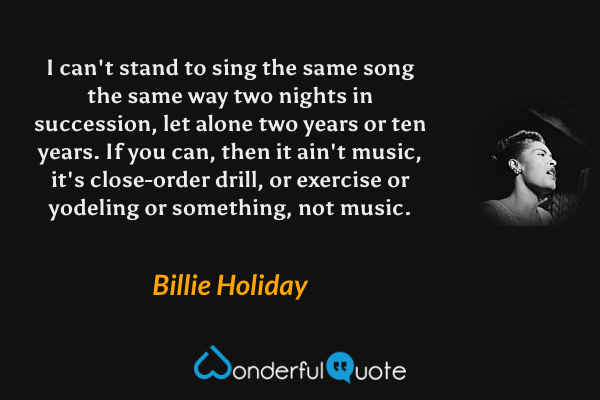 I can't stand to sing the same song the same way two nights in succession, let alone two years or ten years. If you can, then it ain't music, it's close-order drill, or exercise or yodeling or something, not music.

Billie Holiday

WonderfulQuote